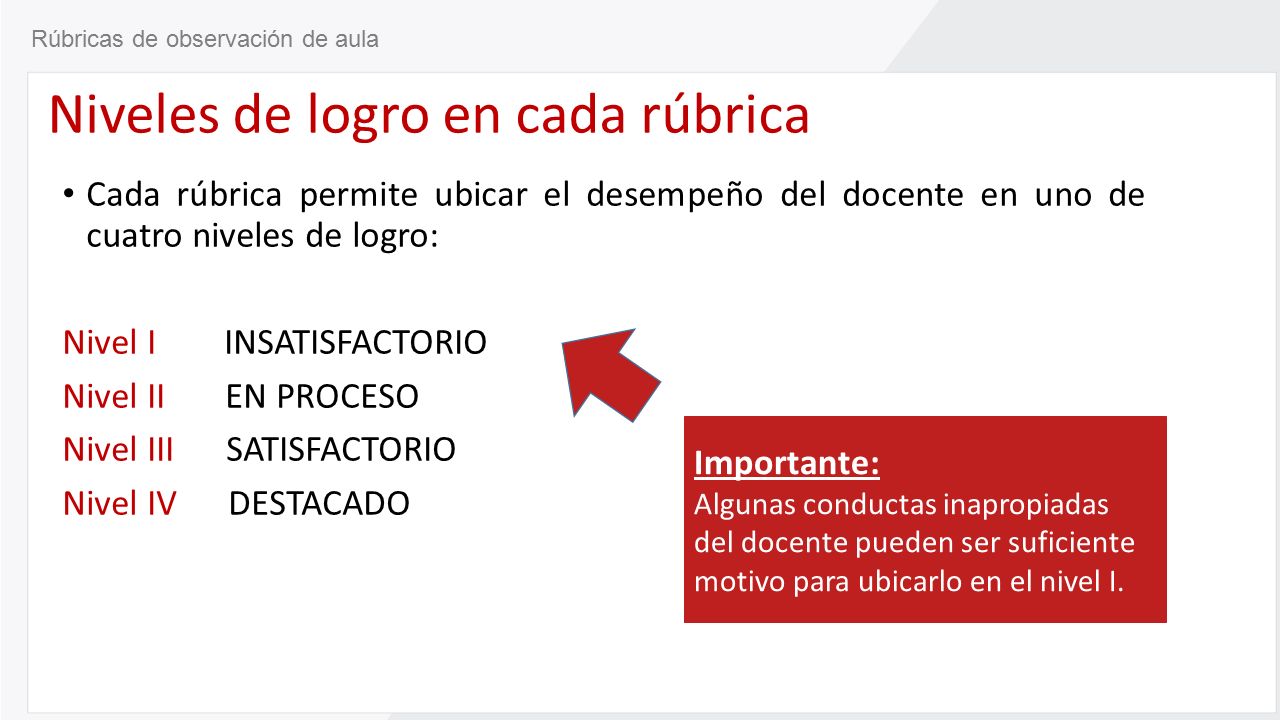 Rúbricas de observación de aula

Niveles de logro en cada rúbrica

• Cada rúbrica permite ubicar el desempeño del docente en uno de cuatro niveles de logro:

Nivel I INSATISFACTORIO
Nivel II EN PROCESO
Nivel III SATISFACTORIO
Nivel IV DESTACADO

Importante:
Algunas conductas inapropiadas del docente pueden ser suficiente motivo para ubicarlo en el nivel I.